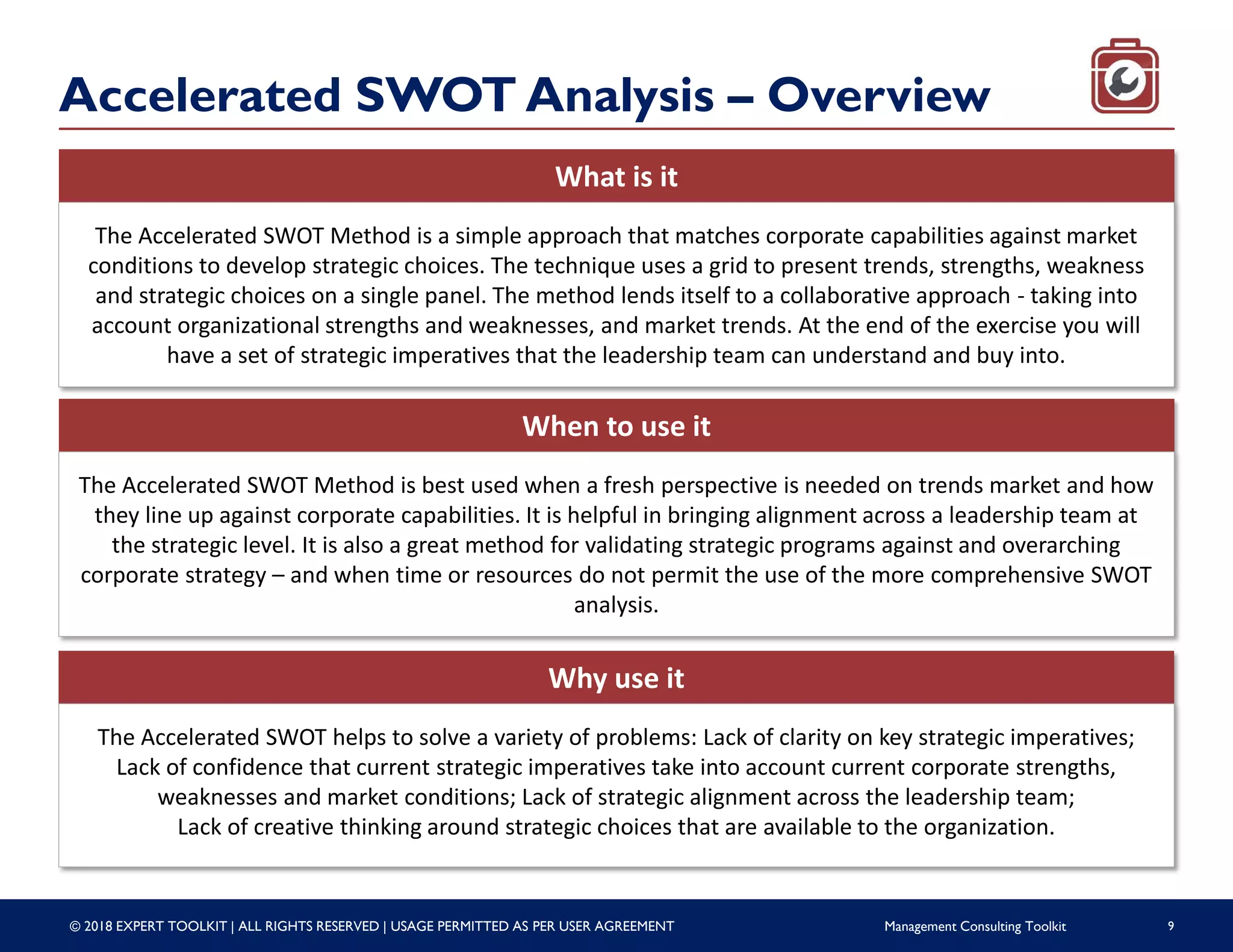 Accelerated SWOT Analysis – Overview

What is it

The Accelerated SWOT Method is a simple approach that matches corporate capabilities against market conditions to develop strategic choices. The technique uses a grid to present trends, strengths, weakness and strategic choices on a single panel. The method lends itself to a collaborative approach - taking into account organizational strengths and weaknesses, and market trends. At the end of the exercise you will have a set of strategic imperatives that the leadership team can understand and buy into.

When to use it

The Accelerated SWOT Method is best used when a fresh perspective is needed on trends market and how they line up against corporate capabilities. It is helpful in bringing alignment across a leadership team at the strategic level. It is also a great method for validating strategic programs against and overarching corporate strategy – and when time or resources do not permit the use of the more comprehensive SWOT analysis.

Why use it

The Accelerated SWOT helps to solve a variety of problems: Lack of clarity on key strategic imperatives; Lack of confidence that current strategic imperatives take into account current corporate strengths, weaknesses and market conditions; Lack of strategic alignment across the leadership team; Lack of creative thinking around strategic choices that are available to the organization.

© 2018 EXPERT TOOLKIT | ALL RIGHTS RESERVED | USAGE PERMITTED AS PER USER AGREEMENT

Management Consulting Toolkit

9